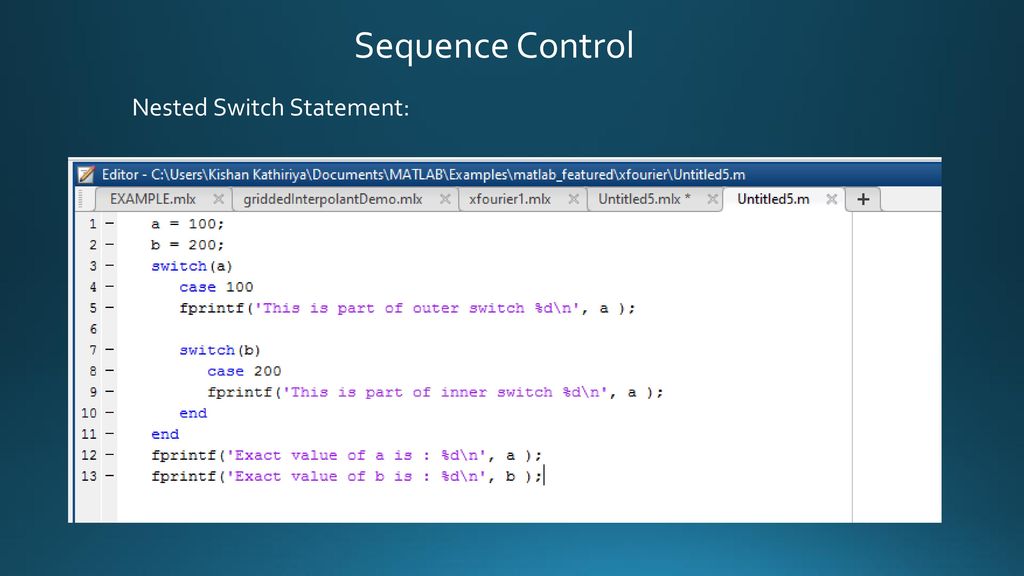 Sequence Control

Nested Switch Statement:

Editor - C:\Users\Kishan Kathiriya\Documents\MATLAB\Examples\matlab_featured\xfourier\Untitled5.m

EXAMPLE.mlx × griddedInterpolantDemo.mlx × xfourier1.mlx × Untitled5.mlx * × Untitled5.m × +

1 - a = 100;
2 - b = 200;
3 - switch(a)
4 - case 100
5 - fprintf('This is part of outer switch %d\n', a );
6
7 - switch(b)
8 - case 200
9 - fprintf('This is part of inner switch %d\n', a );
10 - end
11 - end
12 - fprintf('Exact value of a is : %d\n', a );
13 - fprintf('Exact value of b is : %d\n', b );